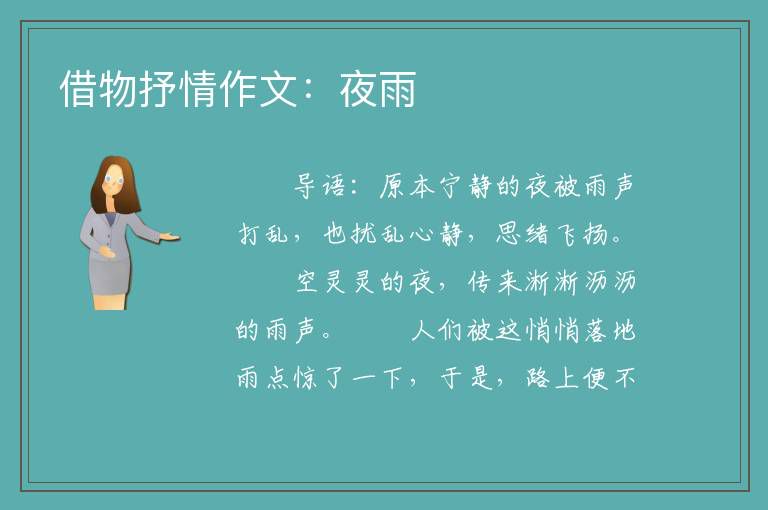 借物抒情作文：夜雨

导语：原本宁静的夜被雨声打乱，也扰乱心静，思绪飞扬。

空灵灵的夜，传来淅淅沥沥的雨声。　　人们被这悄悄落地雨点惊了一下，于是，路上便不